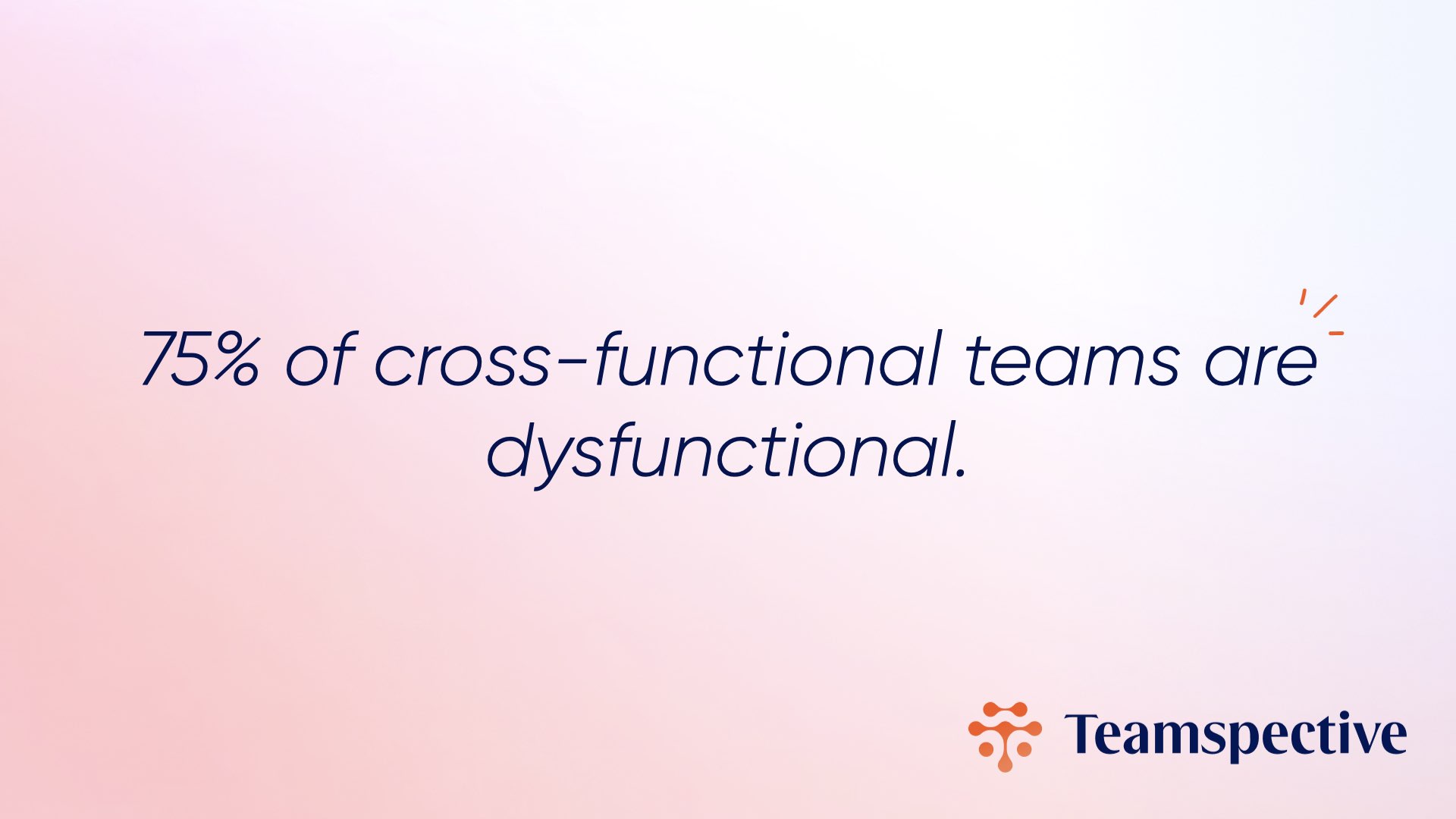 75% of cross-functional teams are dysfunctional.

Teamspective